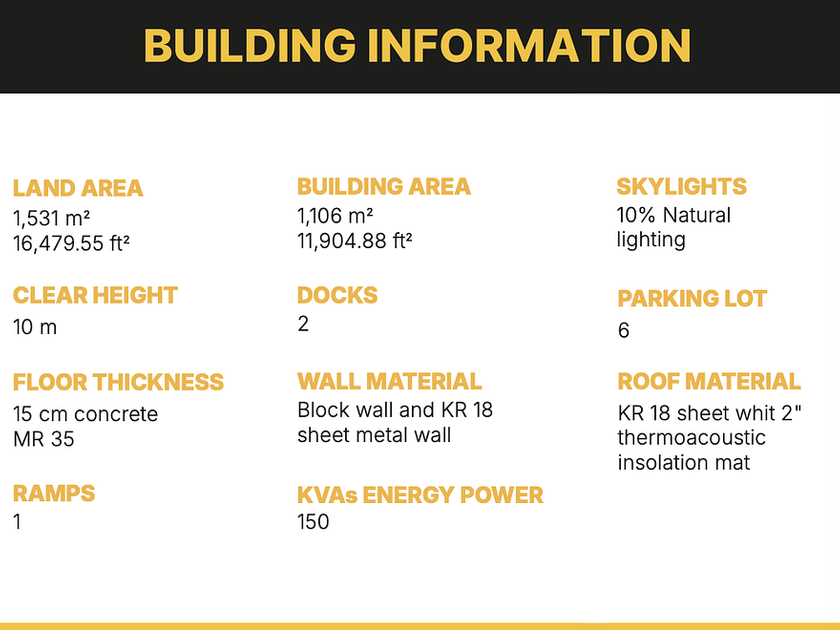 BUILDING INFORMATION

LAND AREA
1,531 m²
16,479.55 ft²

CLEAR HEIGHT
10 m

FLOOR THICKNESS
15 cm concrete
MR 35

RAMPS
1

BUILDING AREA
1,106 m²
11,904.88 ft²

DOCKS
2

WALL MATERIAL
Block wall and KR 18 sheet metal wall

KVAs ENERGY POWER
150

SKYLIGHTS
10% Natural lighting

PARKING LOT
6

ROOF MATERIAL
KR 18 sheet whit 2" thermoacoustic insolation mat